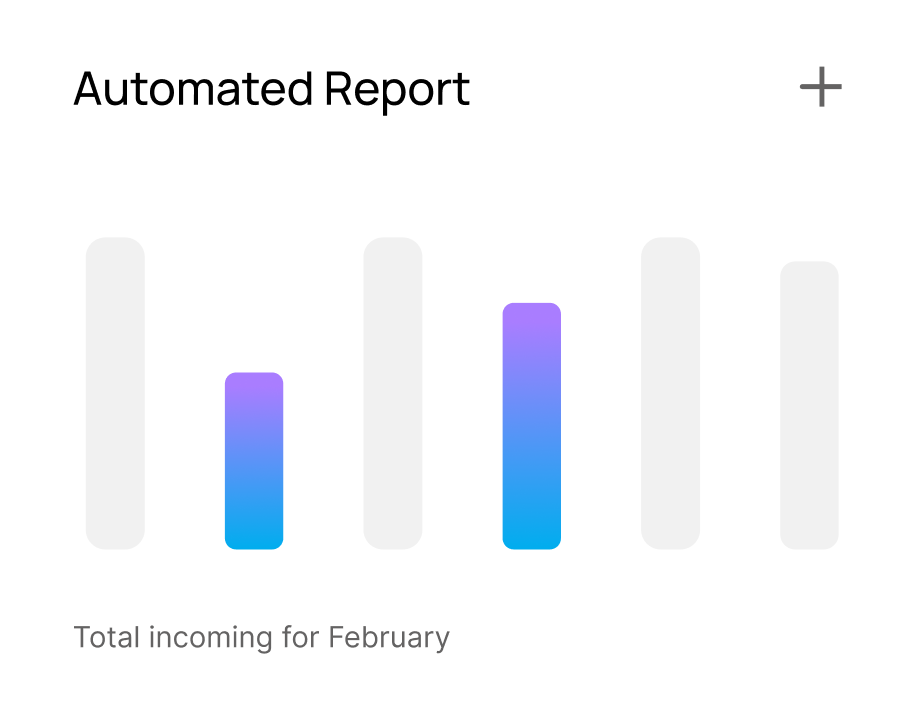 Automated Report

+

Total incoming for February